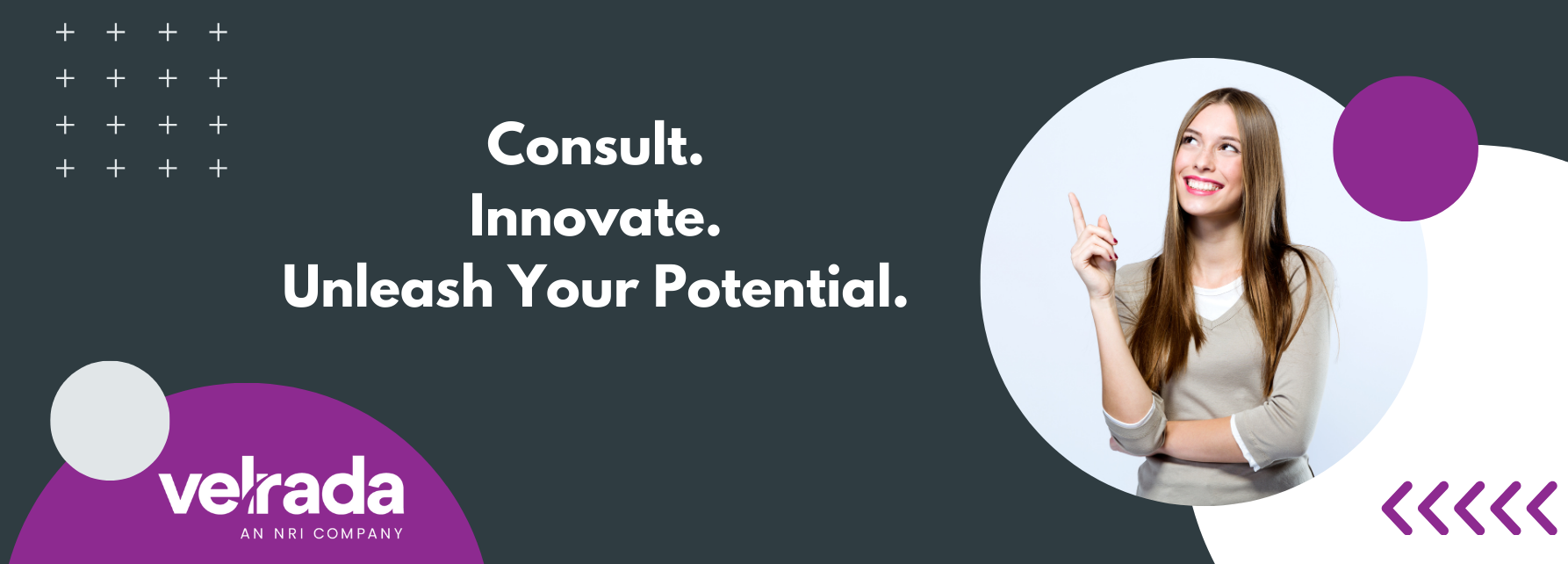 Consult.
Innovate.
Unleash Your Potential.

velrada
AN NRI COMPANY